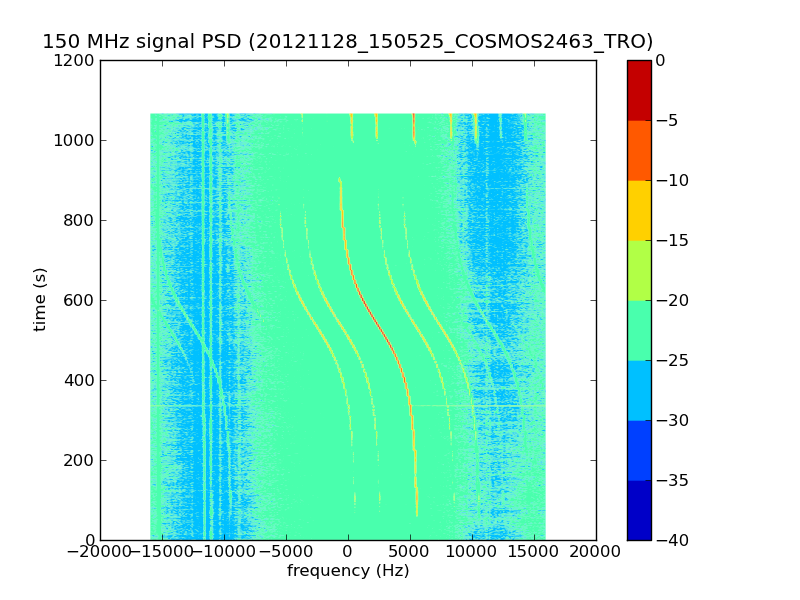 150 MHz signal PSD (20121128_150525_COSMOS2463_TRO)

1200
1000
800
600
400
200
0

time (s)

−20000 −15000 −10000 −5000 0 5000 10000 15000 20000

frequency (Hz)

0
−5
−10
−15
−20
−25
−30
−35
−40